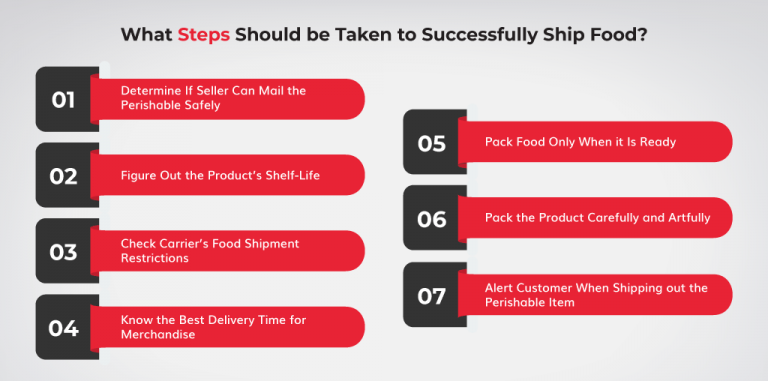 What Steps Should be Taken to Successfully Ship Food?

01 Determine If Seller Can Mail the Perishable Safely

02 Figure Out the Product's Shelf-Life

03 Check Carrier's Food Shipment Restrictions

04 Know the Best Delivery Time for Merchandise

05 Pack Food Only When it Is Ready

06 Pack the Product Carefully and Artfully

07 Alert Customer When Shipping out the Perishable Item